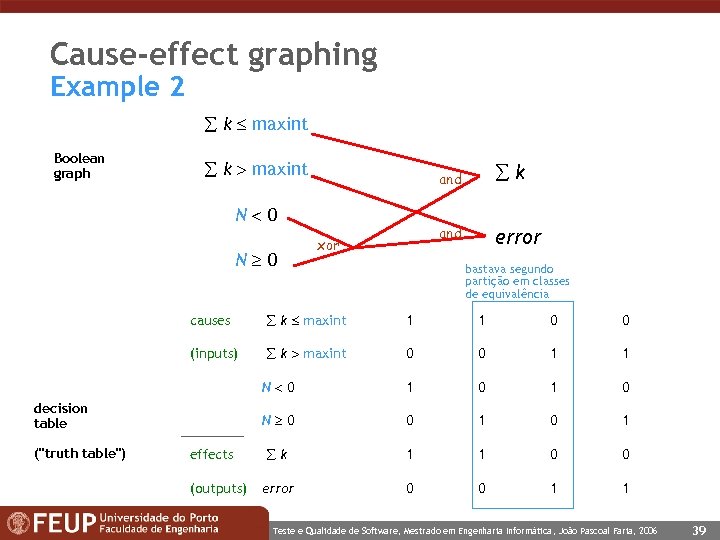 Cause-effect graphing
Example 2

Boolean graph

$\sum k \leq$ maxint

$\sum k >$ maxint

$N < 0$

$N \geq 0$

xor

and

and

$\sum k$

error

bastava segundo partição em classes de equivalência

decision table

("truth table")

| | | | | | |
|---|---|---|---|---|---|
| causes | $\sum k \leq$ maxint | 1 | 1 | 0 | 0 |
| (inputs) | $\sum k >$ maxint | 0 | 0 | 1 | 1 |
| | $N < 0$ | 1 | 0 | 1 | 0 |
| | $N \geq 0$ | 0 | 1 | 0 | 1 |
| effects | $\sum k$ | 1 | 1 | 0 | 0 |
| (outputs) | error | 0 | 0 | 1 | 1 |

FEUP Universidade do Porto Faculdade de Engenharia

Teste e Qualidade de Software, Mestrado em Engenharia Informática, João Pascoal Faria, 2006

39